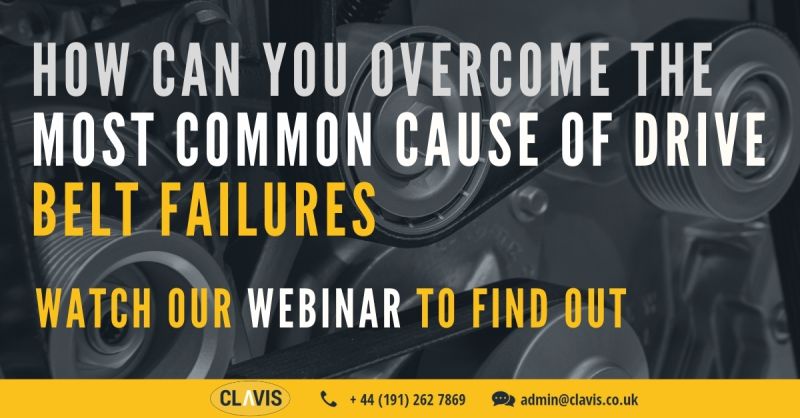 HOW CAN YOU OVERCOME THE MOST COMMON CAUSE OF DRIVE BELT FAILURES

WATCH OUR WEBINAR TO FIND OUT

CLAVIS

+ 44 (191) 262 7869

admin@clavis.co.uk